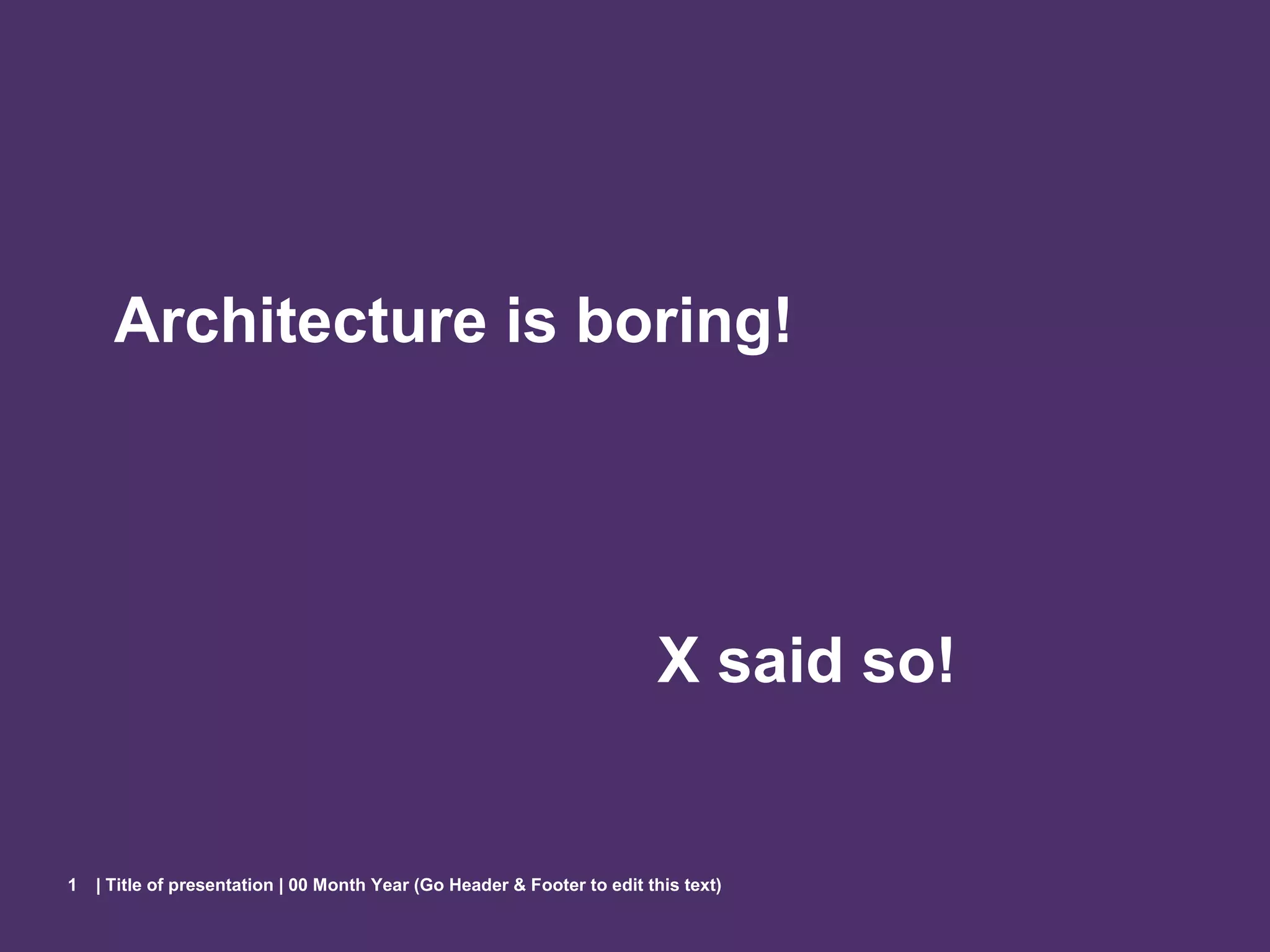 Architecture is boring!

X said so!

1 | Title of presentation | 00 Month Year (Go Header & Footer to edit this text)